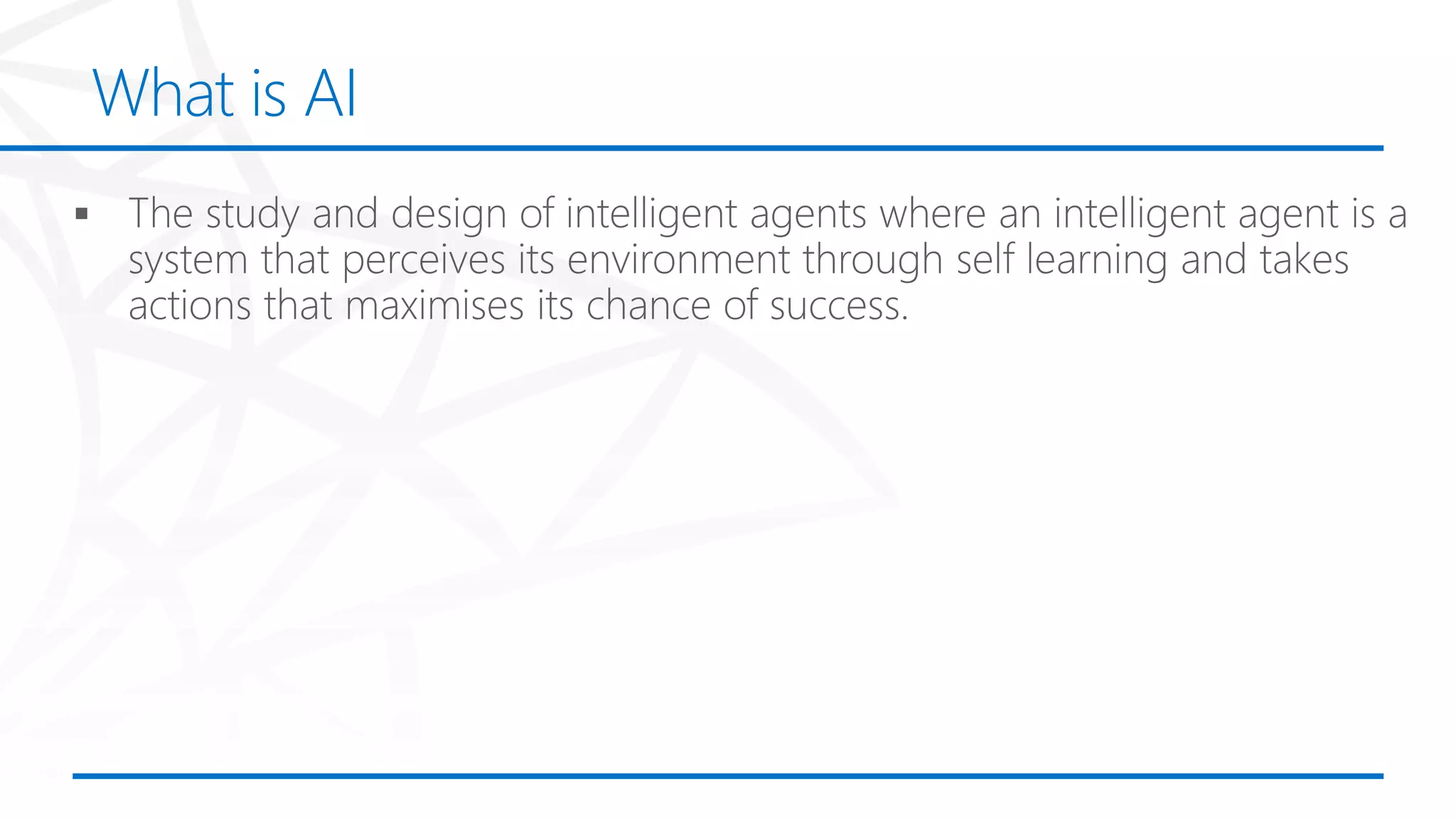 What is AI

▪ The study and design of intelligent agents where an intelligent agent is a system that perceives its environment through self learning and takes actions that maximises its chance of success.